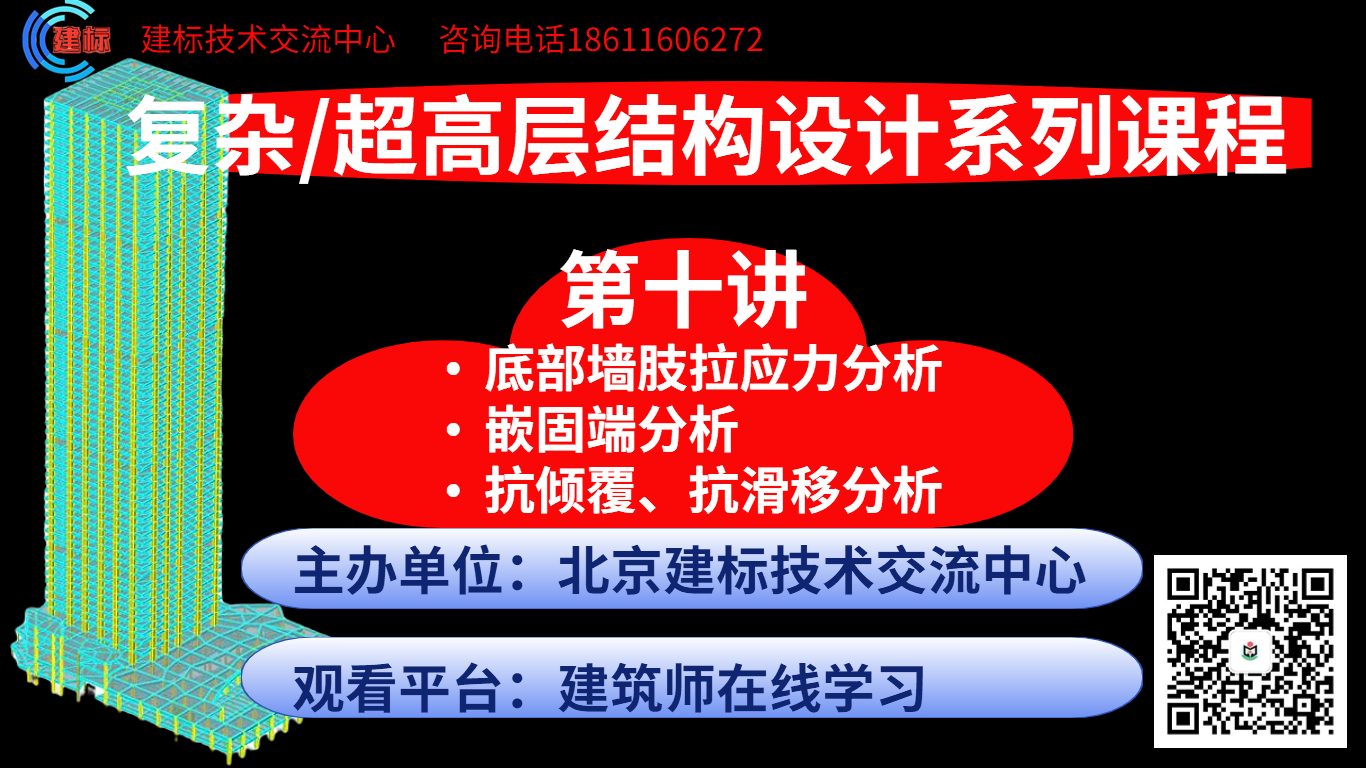 建标 建标技术交流中心 咨询电话18611606272

复杂/超高层结构设计系列课程

第十讲

• 底部墙肢拉应力分析
• 嵌固端分析
• 抗倾覆、抗滑移分析

主办单位：北京建标技术交流中心

观看平台：建筑师在线学习